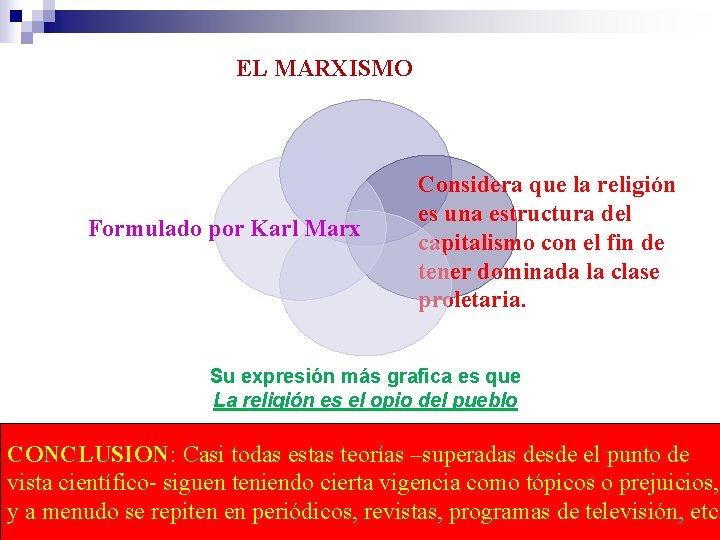 EL MARXISMO

Formulado por Karl Marx

Considera que la religión es una estructura del capitalismo con el fin de tener dominada la clase proletaria.

Su expresión más grafica es que
La religión es el opio del pueblo

CONCLUSION: Casi todas estas teorías –superadas desde el punto de vista científico- siguen teniendo cierta vigencia como tópicos o prejuicios, y a menudo se repiten en periódicos, revistas, programas de televisión, etc